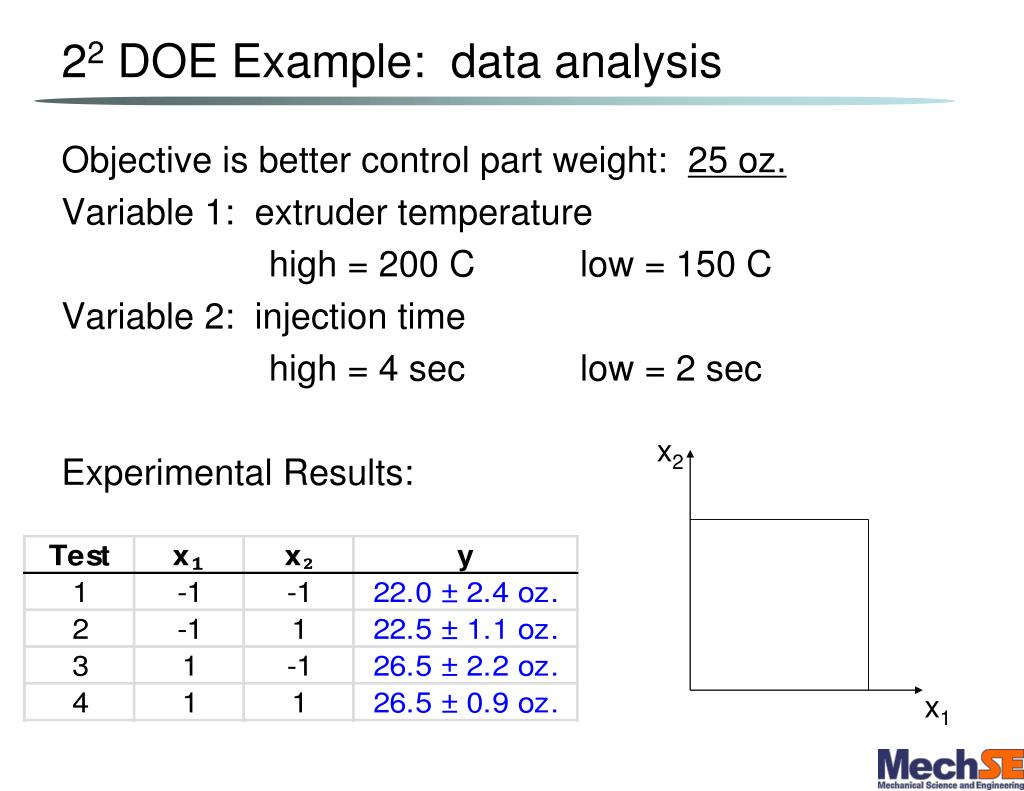 $2^2$ DOE Example: data analysis

Objective is better control part weight: 25 oz.

Variable 1: extruder temperature

high = 200 C low = 150 C

Variable 2: injection time

high = 4 sec low = 2 sec

Experimental Results:

| Test | $x_1$ | $x_2$ | y |
|---|---|---|---|
| 1 | -1 | -1 | 22.0 ± 2.4 oz. |
| 2 | -1 | 1 | 22.5 ± 1.1 oz. |
| 3 | 1 | -1 | 26.5 ± 2.2 oz. |
| 4 | 1 | 1 | 26.5 ± 0.9 oz. |

$x_2$

$x_1$

MechSE
Mechanical Science and Engineering